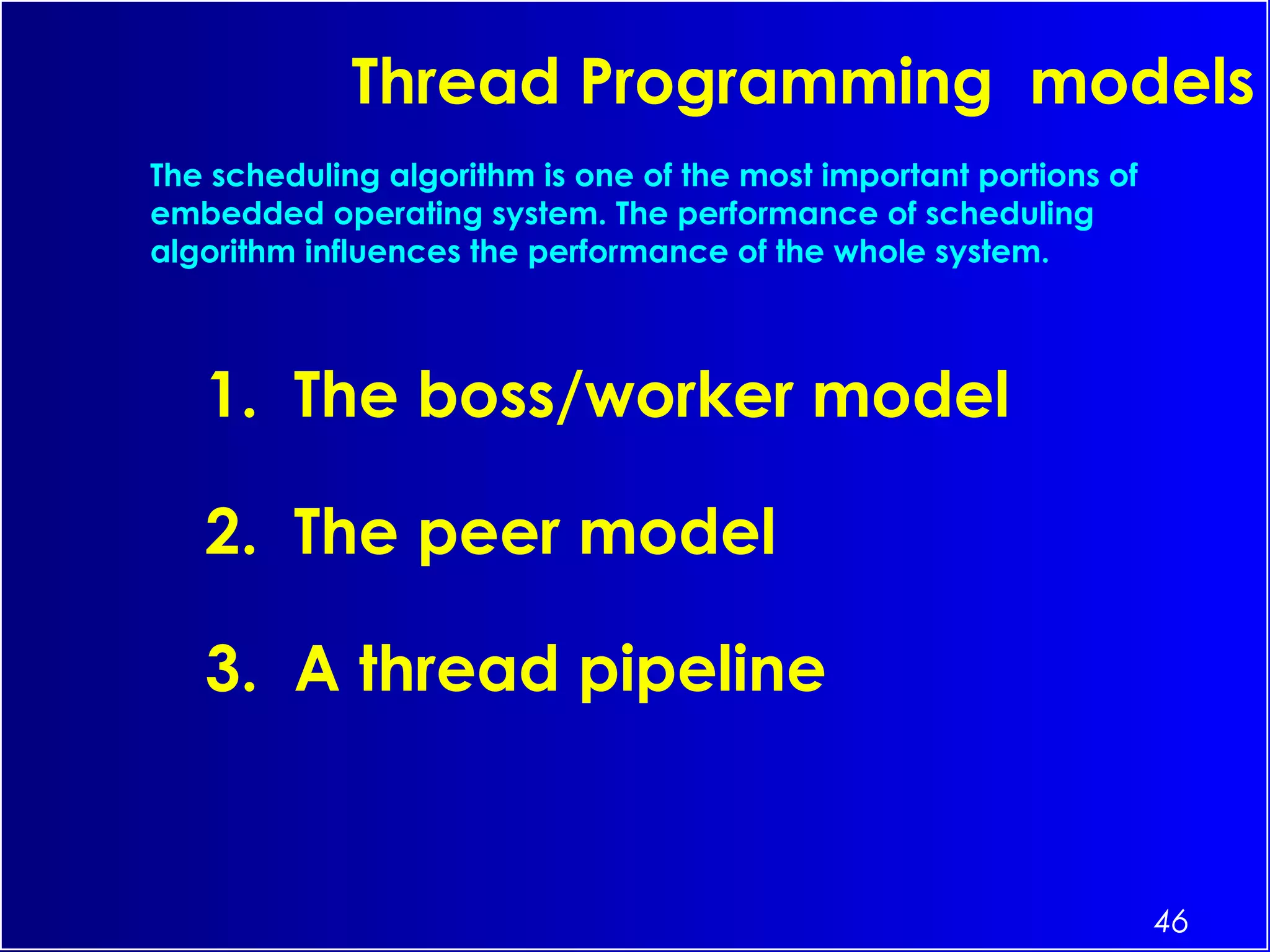 Thread Programming models

The scheduling algorithm is one of the most important portions of embedded operating system. The performance of scheduling algorithm influences the performance of the whole system.

1. The boss/worker model

2. The peer model

3. A thread pipeline

46